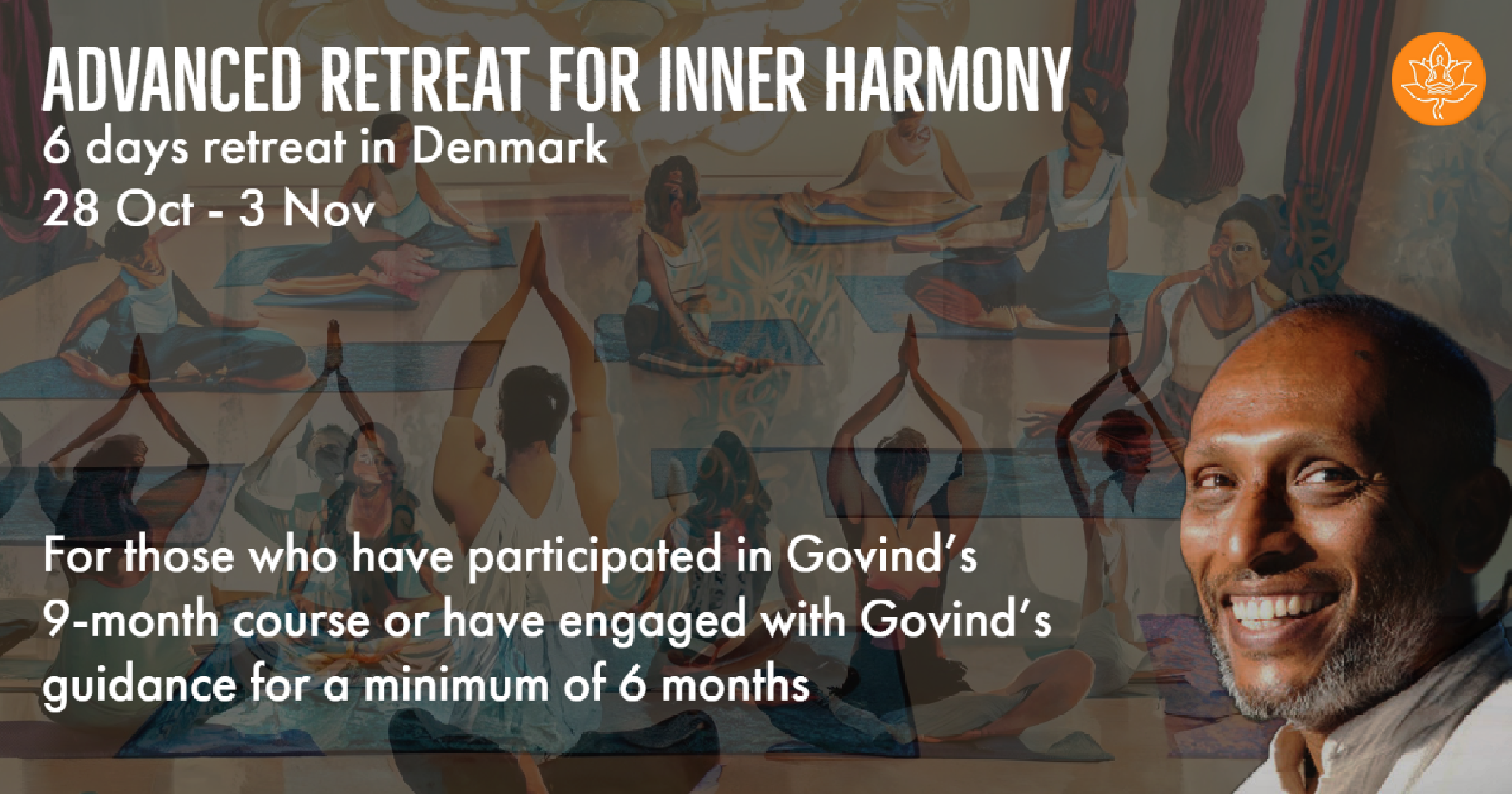 ADVANCED RETREAT FOR INNER HARMONY
6 days retreat in Denmark
28 Oct - 3 Nov

For those who have participated in Govind's 9-month course or have engaged with Govind's guidance for a minimum of 6 months